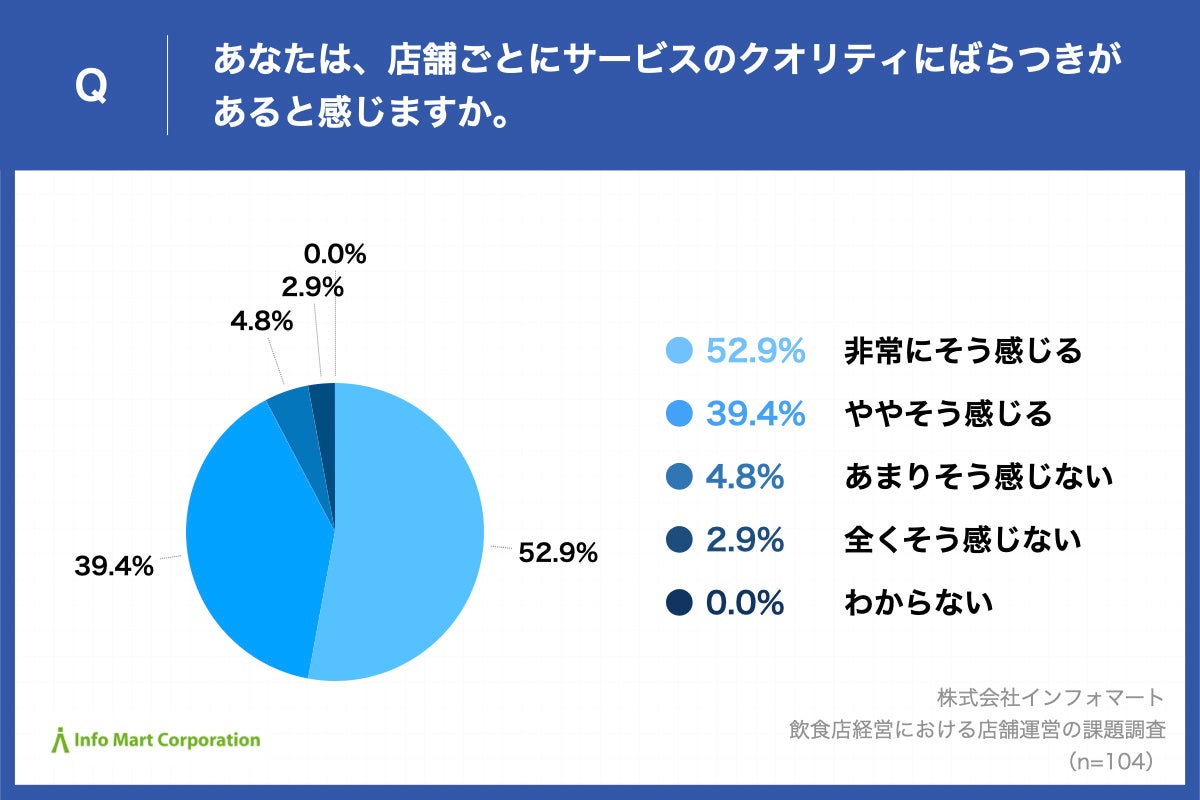 Q

あなたは、店舗ごとにサービスのクオリティにばらつきがあると感じますか。

0.0%
2.9%
4.8%
39.4%
52.9%

52.9% 非常にそう感じる
39.4% ややそう感じる
4.8% あまりそう感じない
2.9% 全くそう感じない
0.0% わからない

Info Mart Corporation

株式会社インフォマート
飲食店経営における店舗運営の課題調査
（n=104）